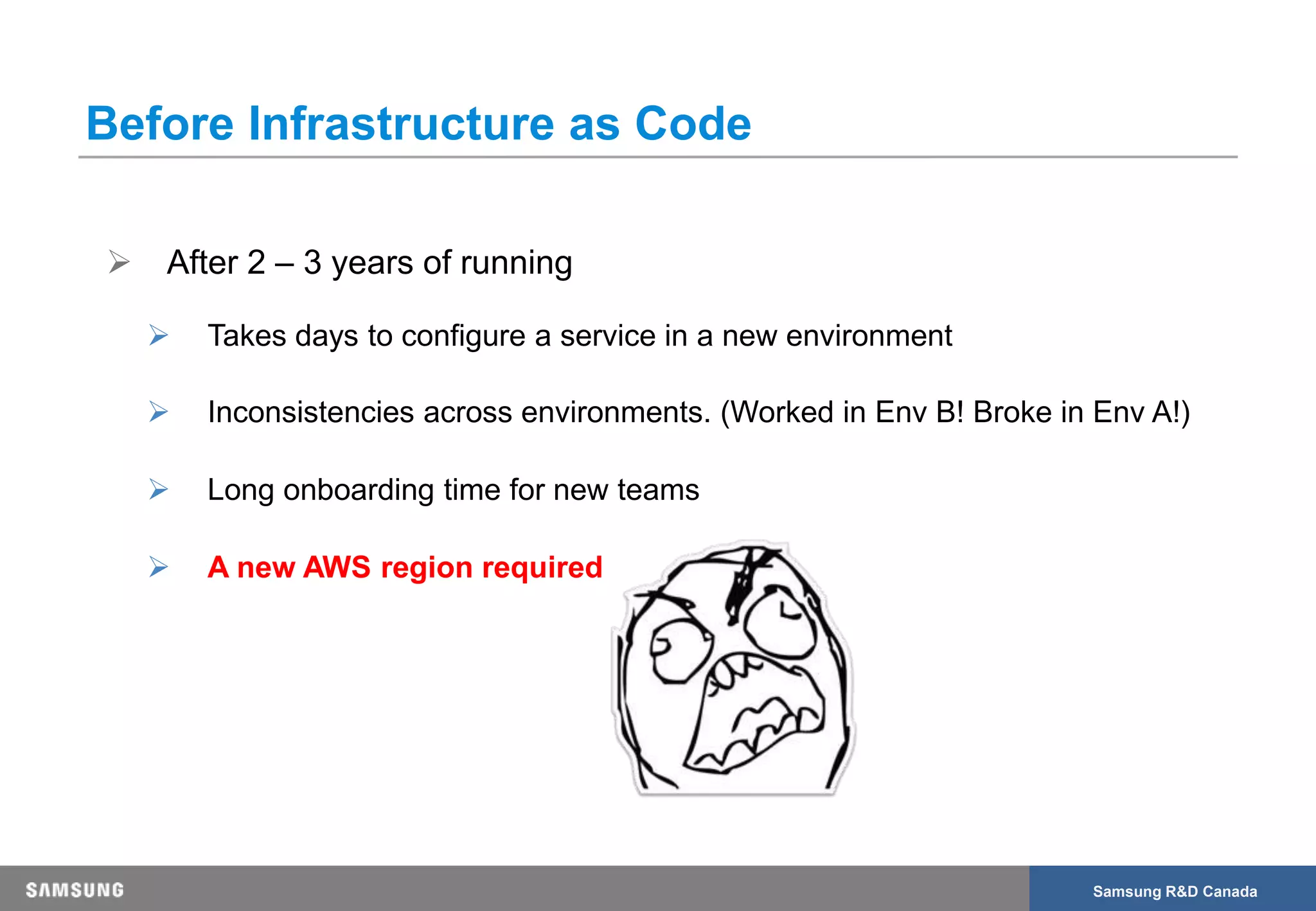 Before Infrastructure as Code

➢ After 2 – 3 years of running

➢ Takes days to configure a service in a new environment

➢ Inconsistencies across environments. (Worked in Env B! Broke in Env A!)

➢ Long onboarding time for new teams

➢ A new AWS region required

SAMSUNG

Samsung R&D Canada